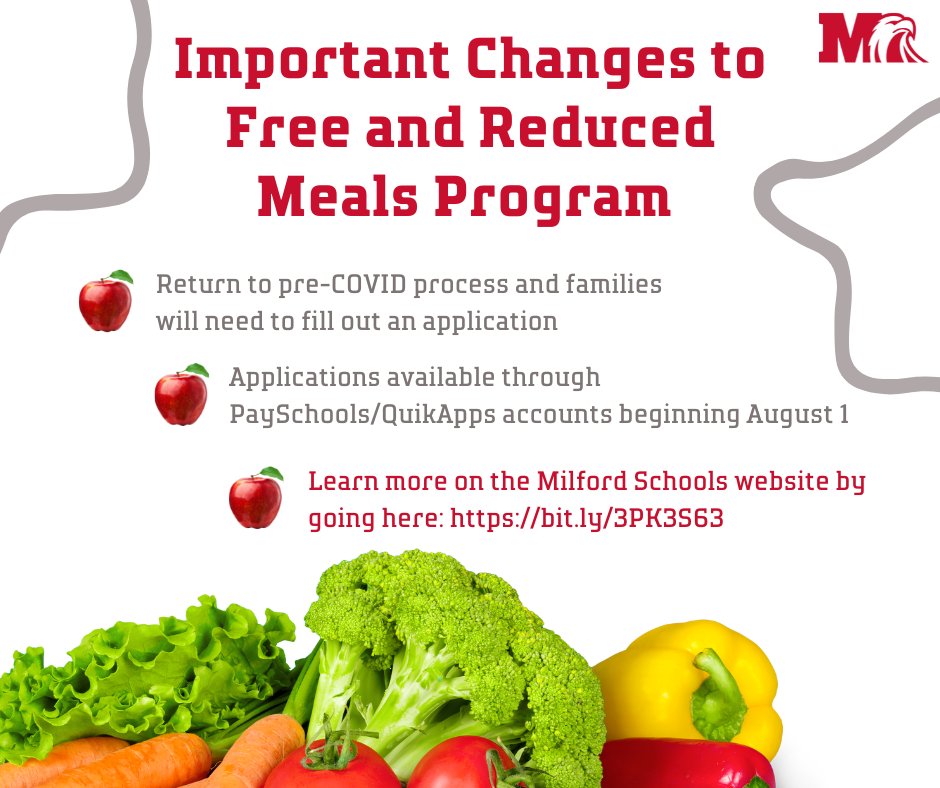 M

Important Changes to Free and Reduced Meals Program

Return to pre-COVID process and families will need to fill out an application

Applications available through PaySchools/QuikApps accounts beginning August 1

Learn more on the Milford Schools website by going here: https://bit.ly/3PK3S63